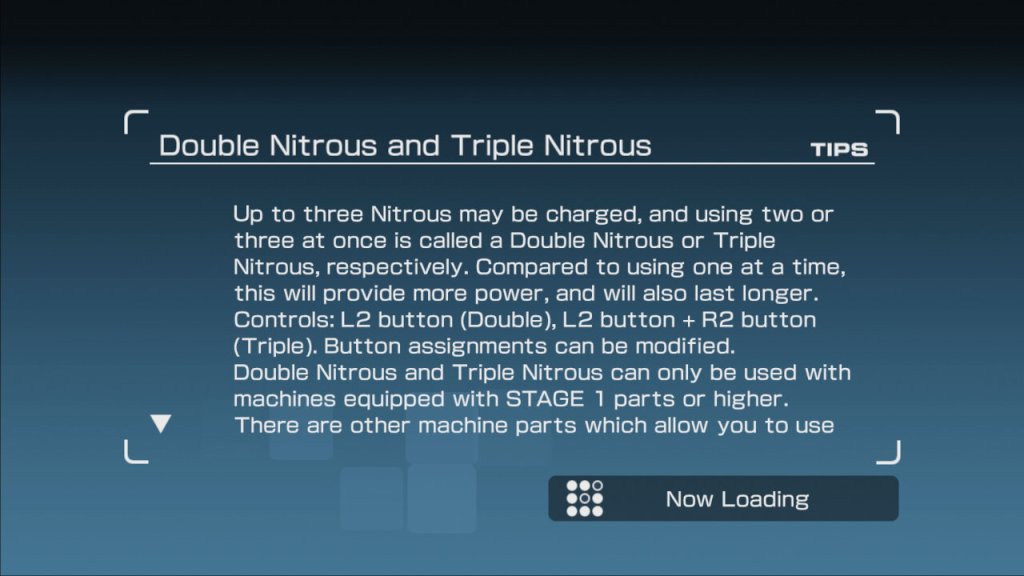 Double Nitrous and Triple Nitrous

TIPS

Up to three Nitrous may be charged, and using two or three at once is called a Double Nitrous or Triple Nitrous, respectively. Compared to using one at a time, this will provide more power, and will also last longer.
Controls: L2 button (Double), L2 button + R2 button (Triple). Button assignments can be modified.
Double Nitrous and Triple Nitrous can only be used with machines equipped with STAGE 1 parts or higher.
There are other machine parts which allow you to use

Now Loading